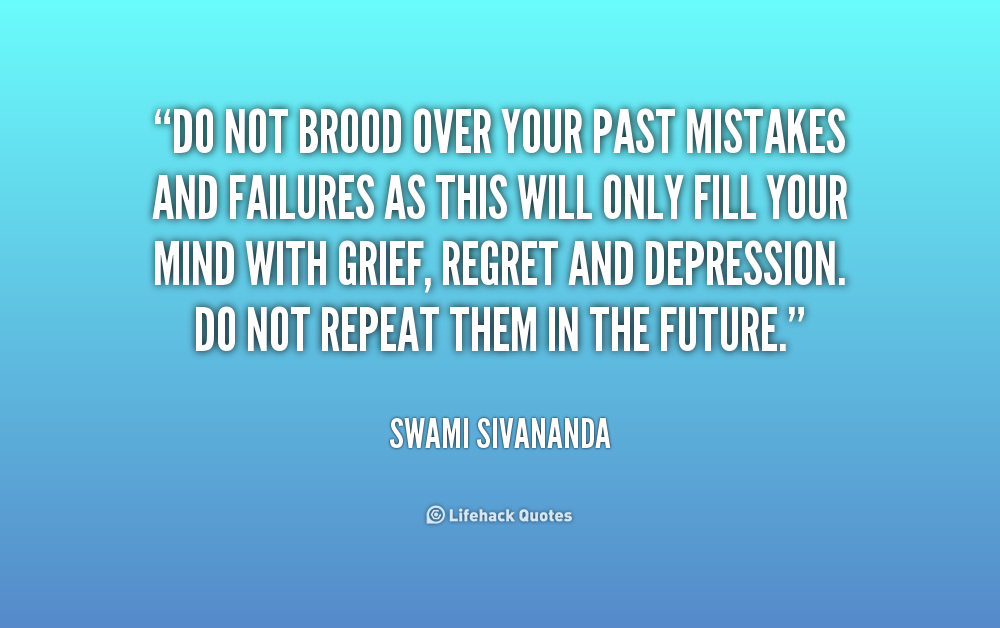 “DO NOT BROOD OVER YOUR PAST MISTAKES AND FAILURES AS THIS WILL ONLY FILL YOUR MIND WITH GRIEF, REGRET AND DEPRESSION. DO NOT REPEAT THEM IN THE FUTURE.”

SWAMI SIVANANDA

Lifehack Quotes